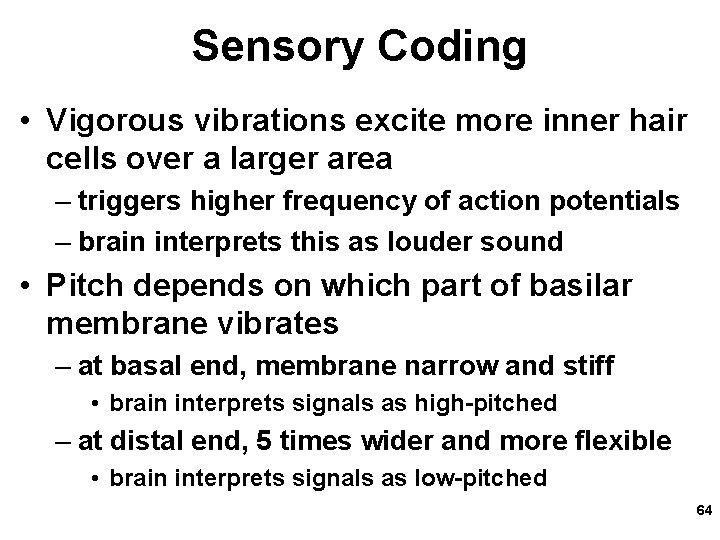 Sensory Coding

• Vigorous vibrations excite more inner hair cells over a larger area
– triggers higher frequency of action potentials
– brain interprets this as louder sound

• Pitch depends on which part of basilar membrane vibrates
– at basal end, membrane narrow and stiff
• brain interprets signals as high-pitched
– at distal end, 5 times wider and more flexible
• brain interprets signals as low-pitched

64